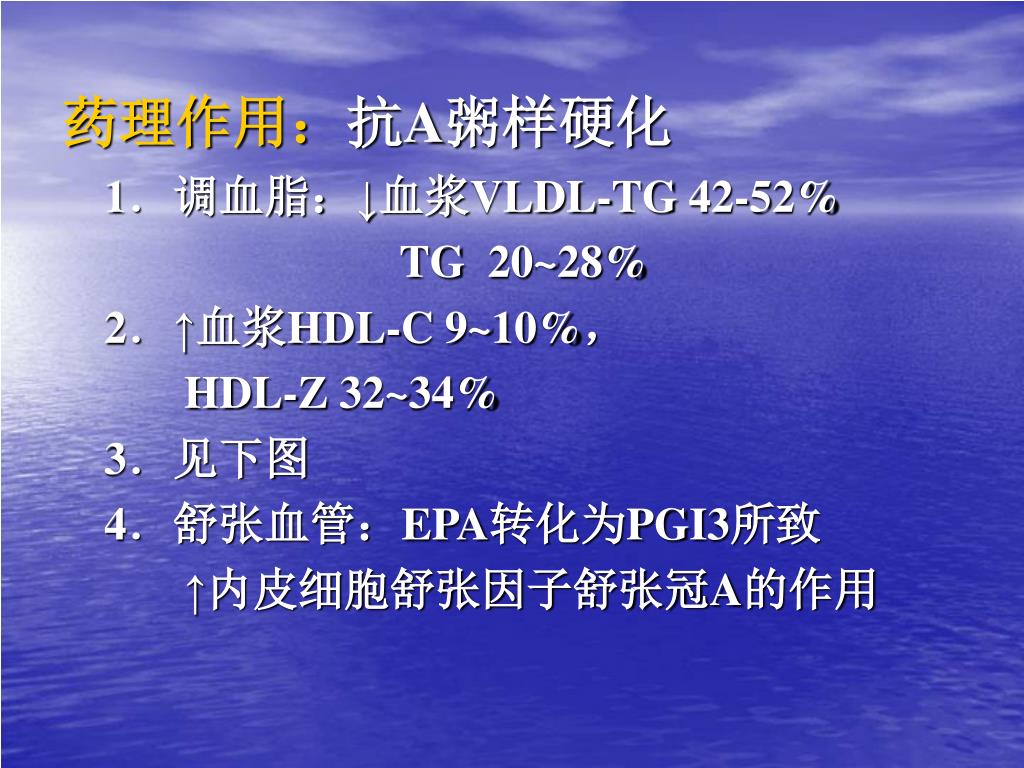 药理作用：抗A粥样硬化

1．调血脂：↓血浆VLDL-TG 42-52%

TG 20~28%

2．↑血浆HDL-C 9~10%，

HDL-Z 32~34%

3．见下图

4．舒张血管：EPA转化为PGI3所致

↑内皮细胞舒张因子舒张冠A的作用